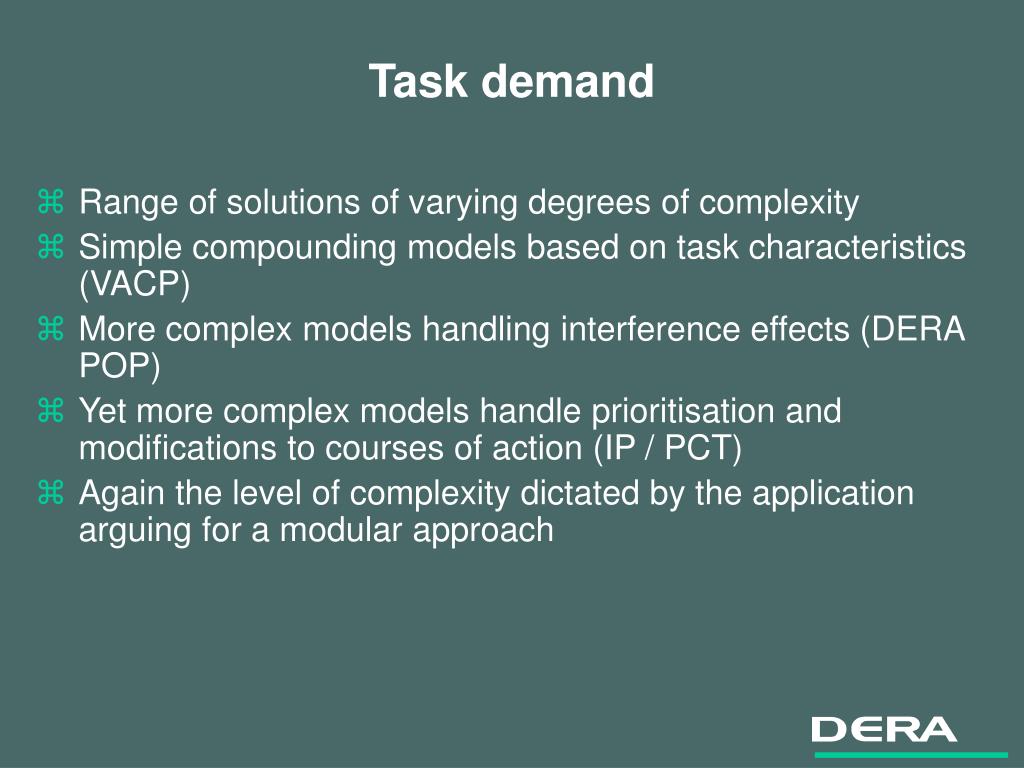 Task demand

⌘ Range of solutions of varying degrees of complexity
⌘ Simple compounding models based on task characteristics (VACP)
⌘ More complex models handling interference effects (DERA POP)
⌘ Yet more complex models handle prioritisation and modifications to courses of action (IP / PCT)
⌘ Again the level of complexity dictated by the application arguing for a modular approach

DERA